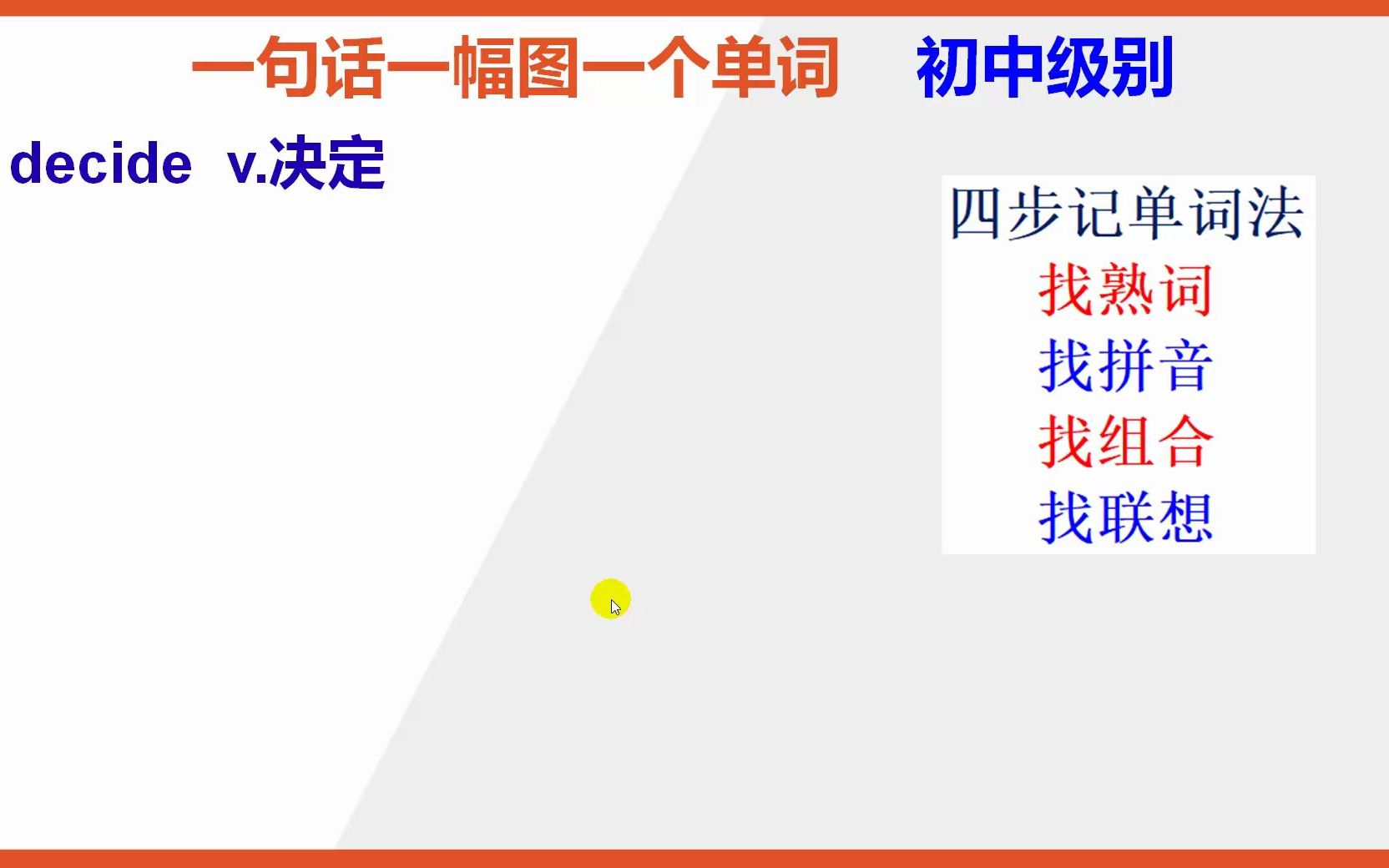 一句话一幅图一个单词　初中级别

decide v.决定

四步记单词法
找熟词
找拼音
找组合
找联想